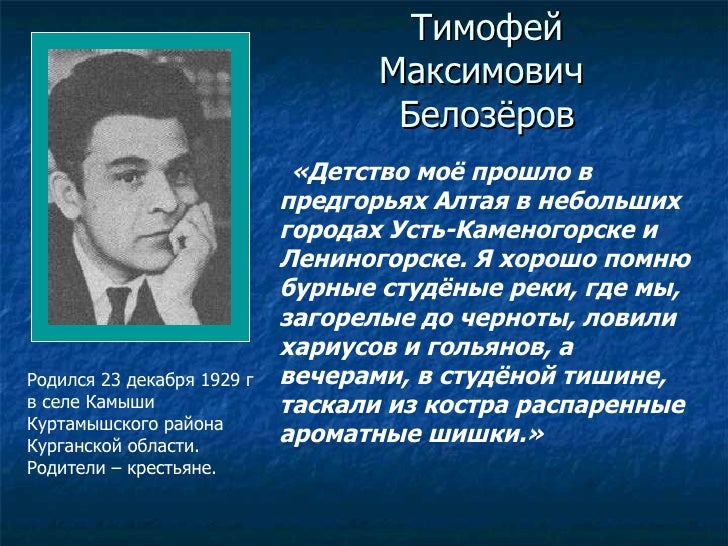 Тимофей Максимович Белозёров

«Детство моё прошло в предгорьях Алтая в небольших городах Усть-Каменогорске и Лениногорске. Я хорошо помню бурные студёные реки, где мы, загорелые до черноты, ловили хариусов и гольянов, а вечерами, в студёной тишине, таскали из костра распаренные ароматные шишки.»

Родился 23 декабря 1929 г в селе Камыши Куртамышского района Курганской области. Родители – крестьяне.